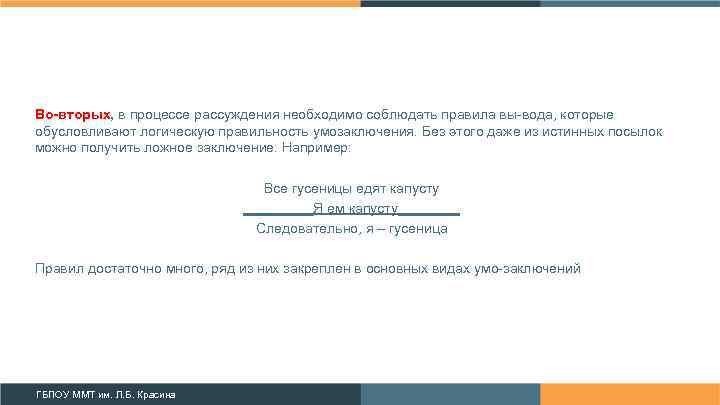 Во-вторых, в процессе рассуждения необходимо соблюдать правила вы-вода, которые обусловливают логическую правильность умозаключения. Без этого даже из истинных посылок можно получить ложное заключение. Например:

Все гусеницы едят капусту
Я ем капусту
Следовательно, я – гусеница

Правил достаточно много, ряд из них закреплен в основных видах умо-заключений

ГБПОУ ММТ им. Л.Б. Красина